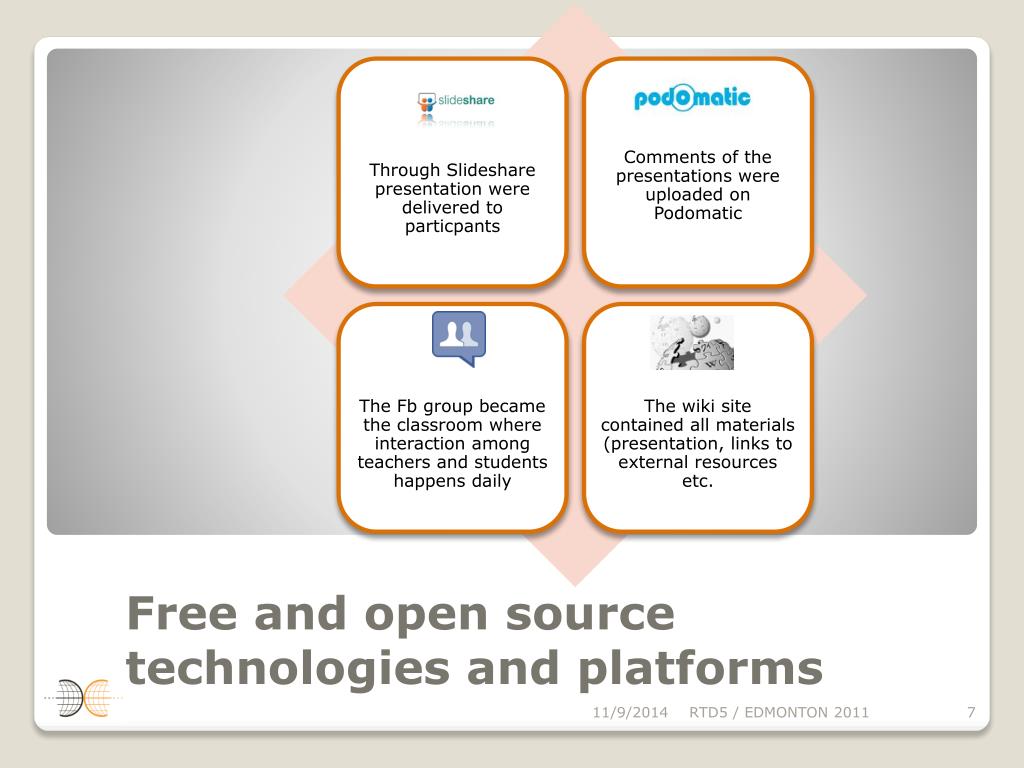 slideshare

Through Slideshare presentation were delivered to particpants

podomatic

Comments of the presentations were uploaded on Podomatic

The Fb group became the classroom where interaction among teachers and students happens daily

The wiki site contained all materials (presentation, links to external resources etc.

Free and open source technologies and platforms

11/9/2014 RTD5 / EDMONTON 2011 7